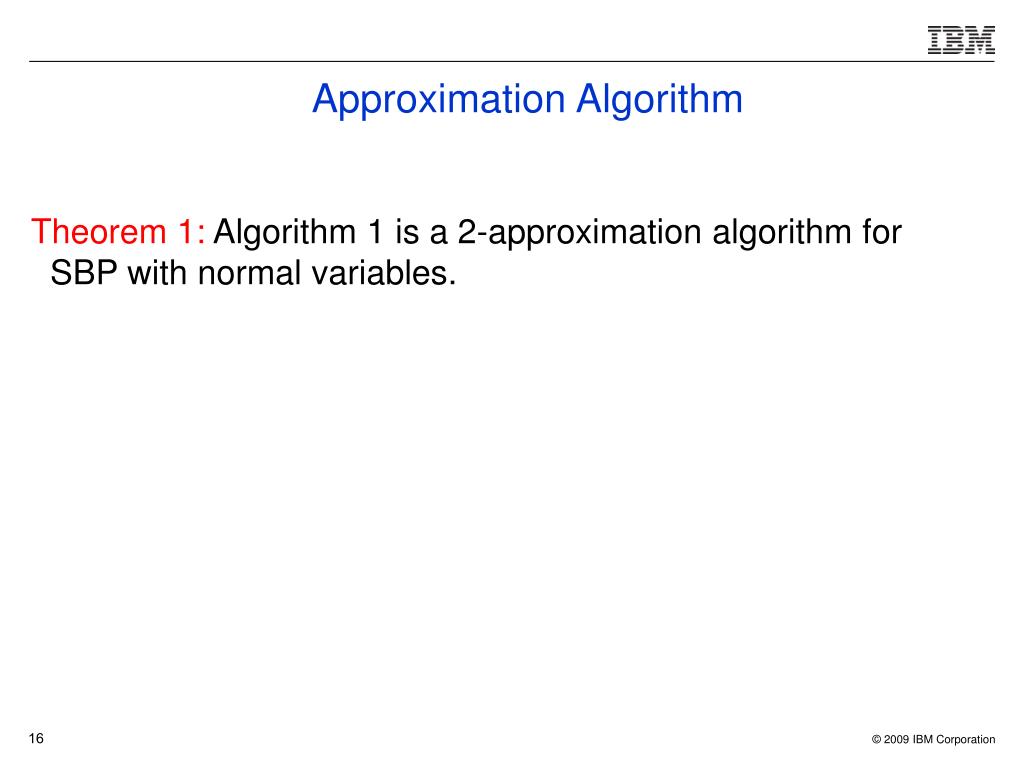 IBM

Approximation Algorithm

Theorem 1: Algorithm 1 is a 2-approximation algorithm for SBP with normal variables.

16

© 2009 IBM Corporation